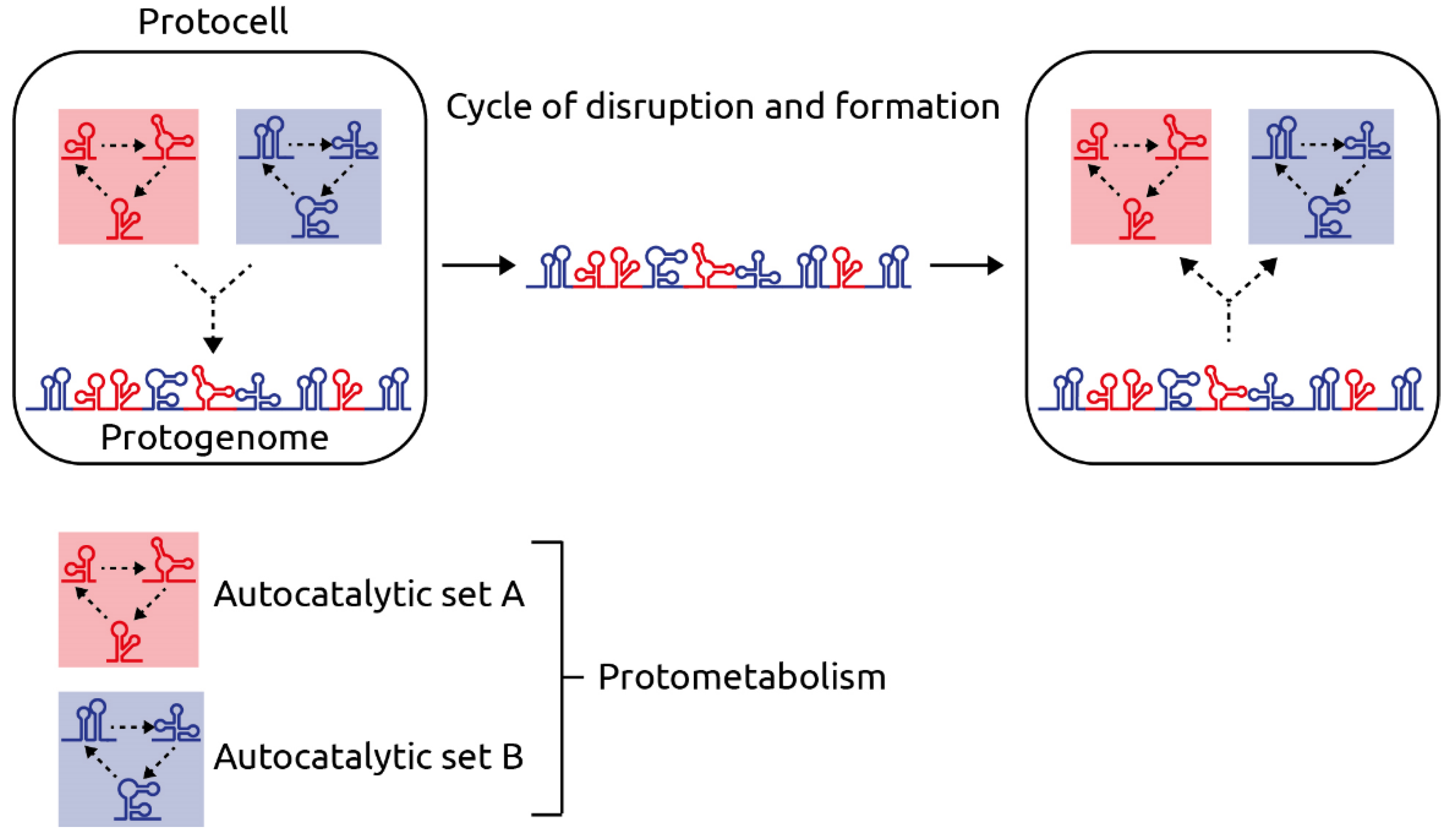 Protocell

Cycle of disruption and formation

Protogenome

Autocatalytic set A

Autocatalytic set B

Protometabolism